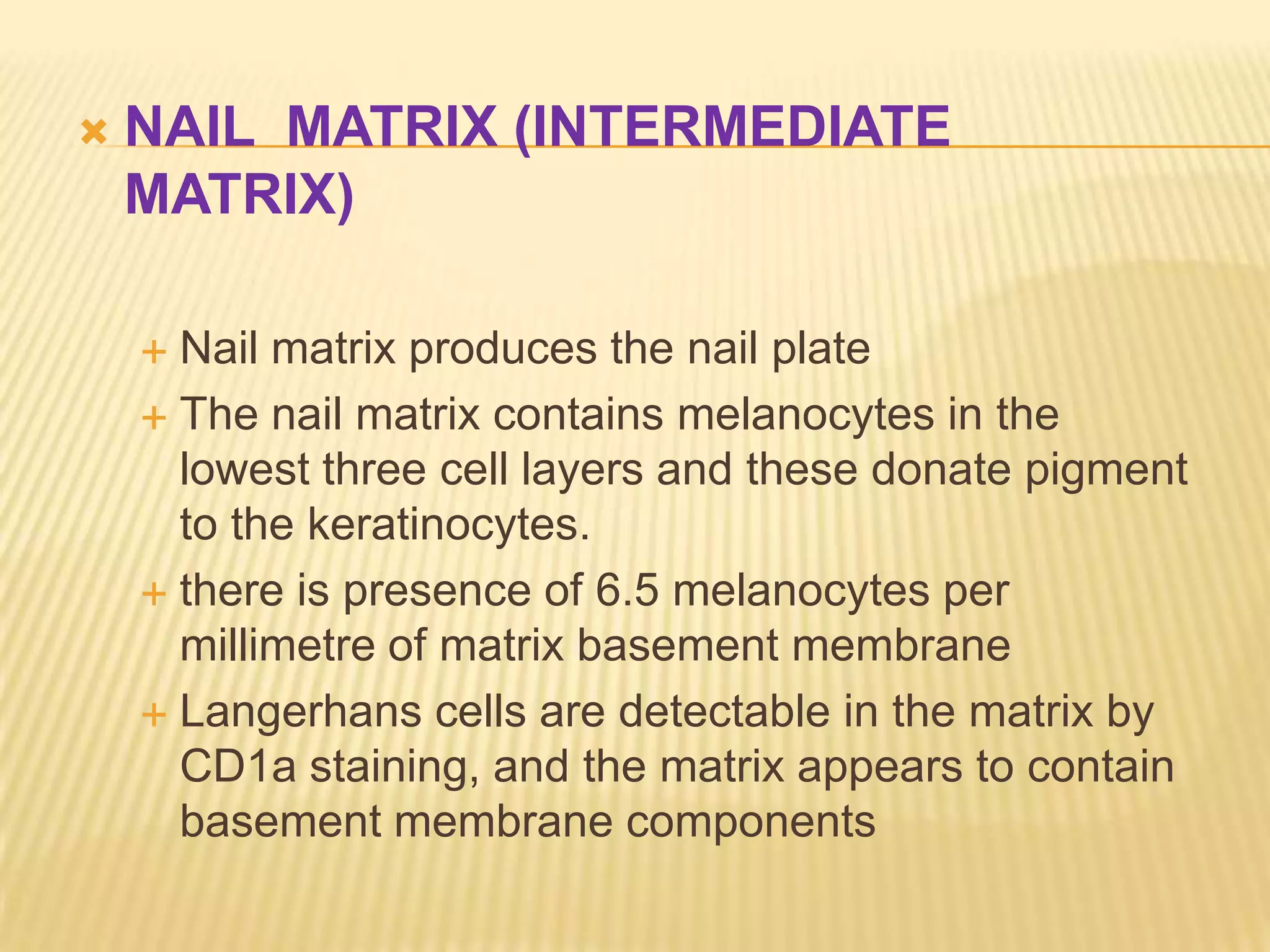 NAIL MATRIX (INTERMEDIATE MATRIX)

Nail matrix produces the nail plate

The nail matrix contains melanocytes in the lowest three cell layers and these donate pigment to the keratinocytes.

there is presence of 6.5 melanocytes per millimetre of matrix basement membrane

Langerhans cells are detectable in the matrix by CD1a staining, and the matrix appears to contain basement membrane components